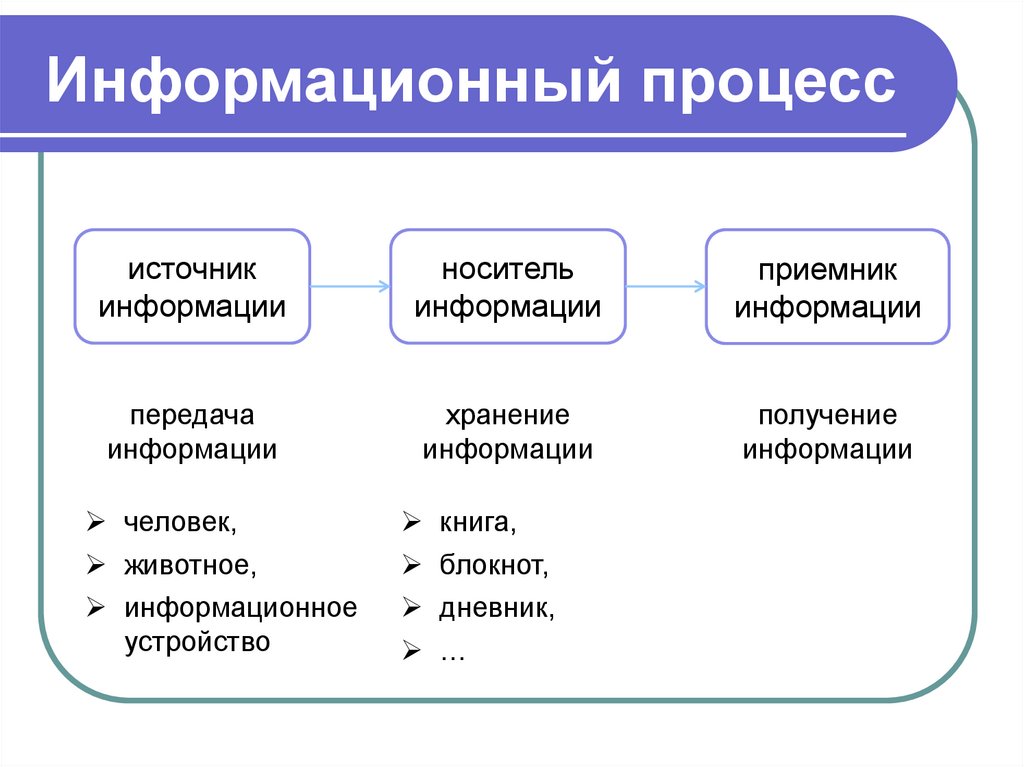 Информационный процесс

источник информации

носитель информации

приемник информации

передача информации

хранение информации

получение информации

➢ человек,
➢ животное,
➢ информационное устройство

➢ книга,
➢ блокнот,
➢ дневник,
➢ …